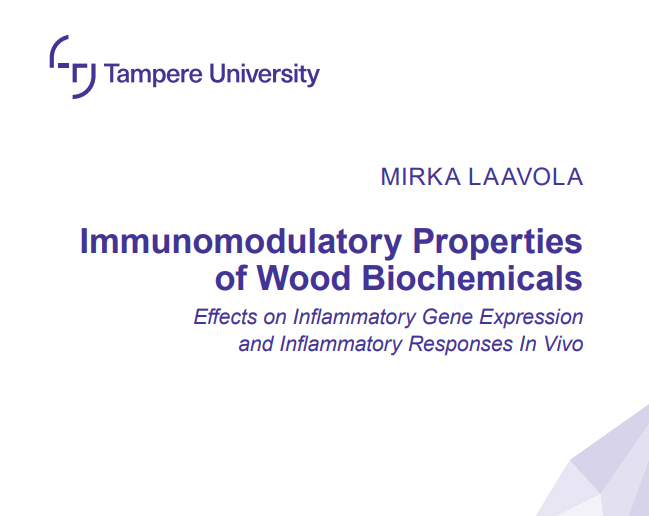 Tampere University

MIRKA LAAVOLA

Immunomodulatory Properties of Wood Biochemicals

Effects on Inflammatory Gene Expression and Inflammatory Responses In Vivo